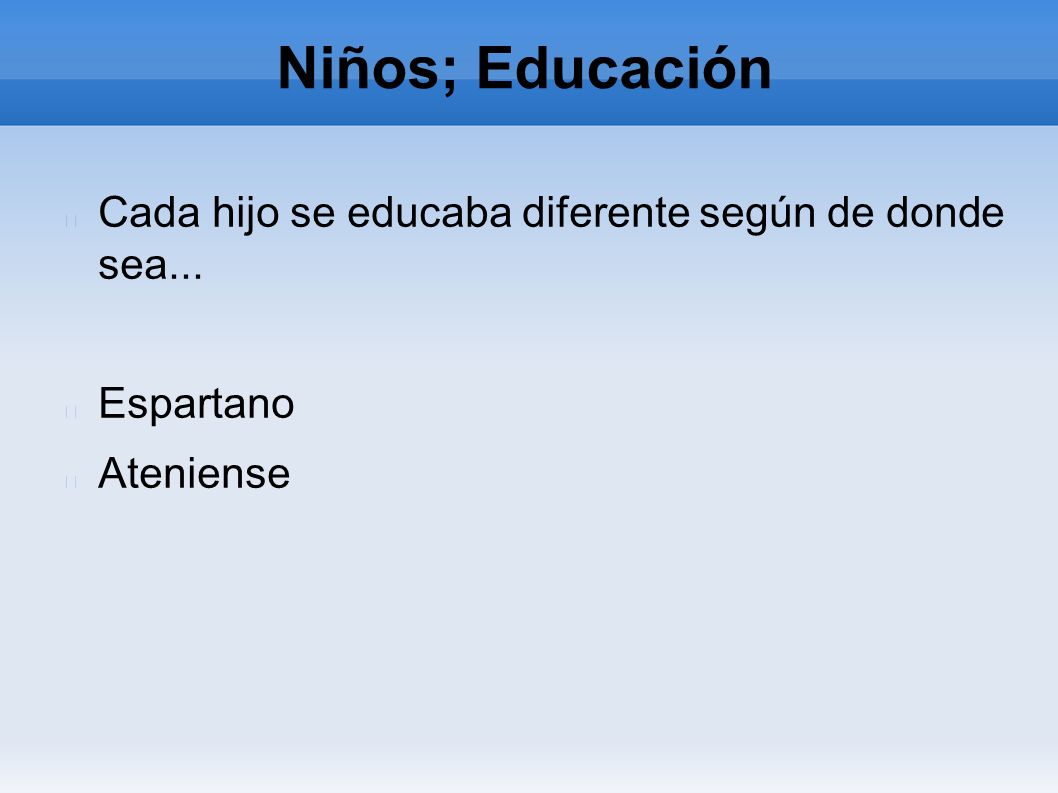 Niños; Educación

Cada hijo se educaba diferente según de donde sea...

Espartano

Ateniense